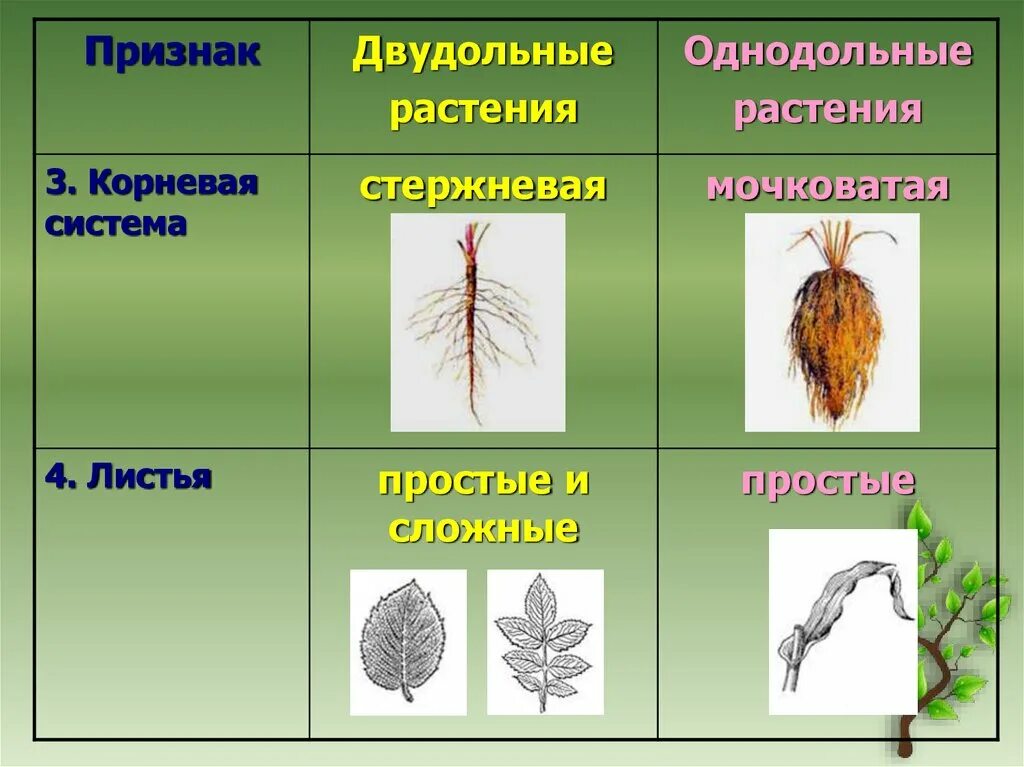 | Признак | Двудольные растения | Однодольные растения |
|---|---|---|
| 3. Корневая система | стержневая | мочковатая |
| 4. Листья | простые и сложные | простые |